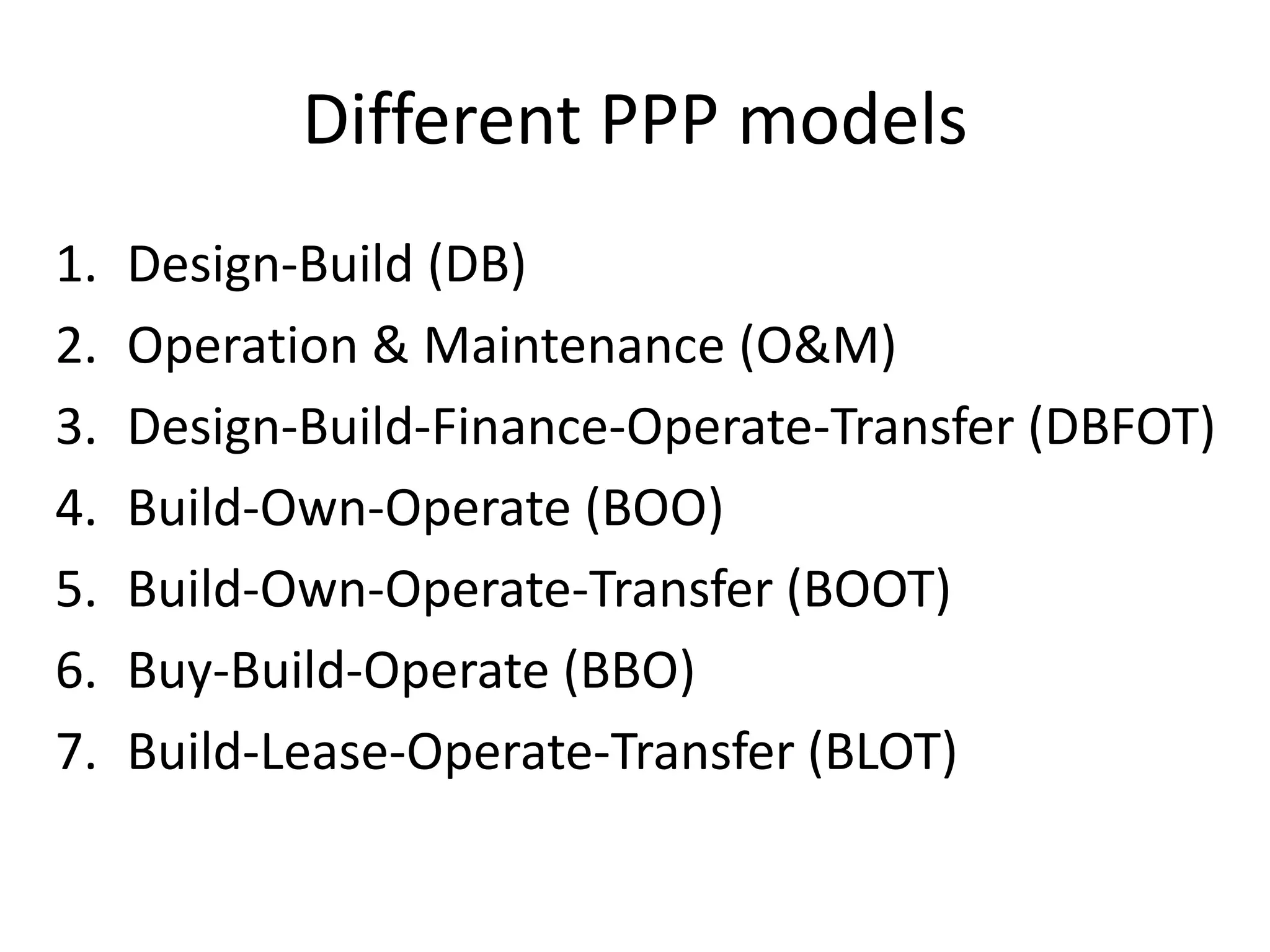 Different PPP models

1. Design-Build (DB)
2. Operation & Maintenance (O&M)
3. Design-Build-Finance-Operate-Transfer (DBFOT)
4. Build-Own-Operate (BOO)
5. Build-Own-Operate-Transfer (BOOT)
6. Buy-Build-Operate (BBO)
7. Build-Lease-Operate-Transfer (BLOT)